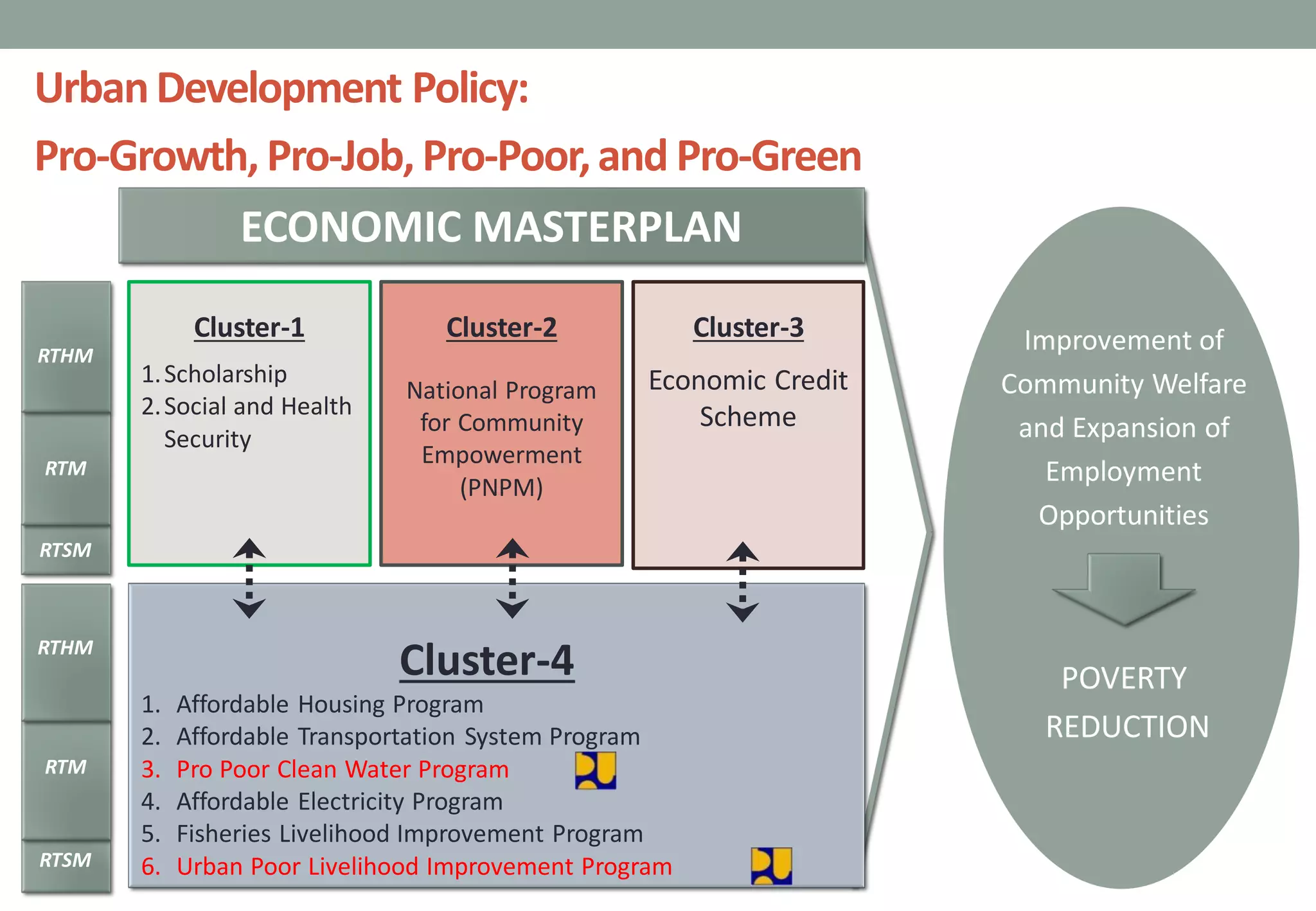 Urban Development Policy:

Pro-Growth, Pro-Job, Pro-Poor, and Pro-Green

ECONOMIC MASTERPLAN

RTHM
RTM
RTSM

Cluster-1
1. Scholarship
2. Social and Health Security

Cluster-2
National Program for Community Empowerment (PNPM)

Cluster-3
Economic Credit Scheme

RTHM
RTM
RTSM

Cluster-4
1. Affordable Housing Program
2. Affordable Transportation System Program
3. Pro Poor Clean Water Program
4. Affordable Electricity Program
5. Fisheries Livelihood Improvement Program
6. Urban Poor Livelihood Improvement Program

Improvement of Community Welfare and Expansion of Employment Opportunities

POVERTY REDUCTION